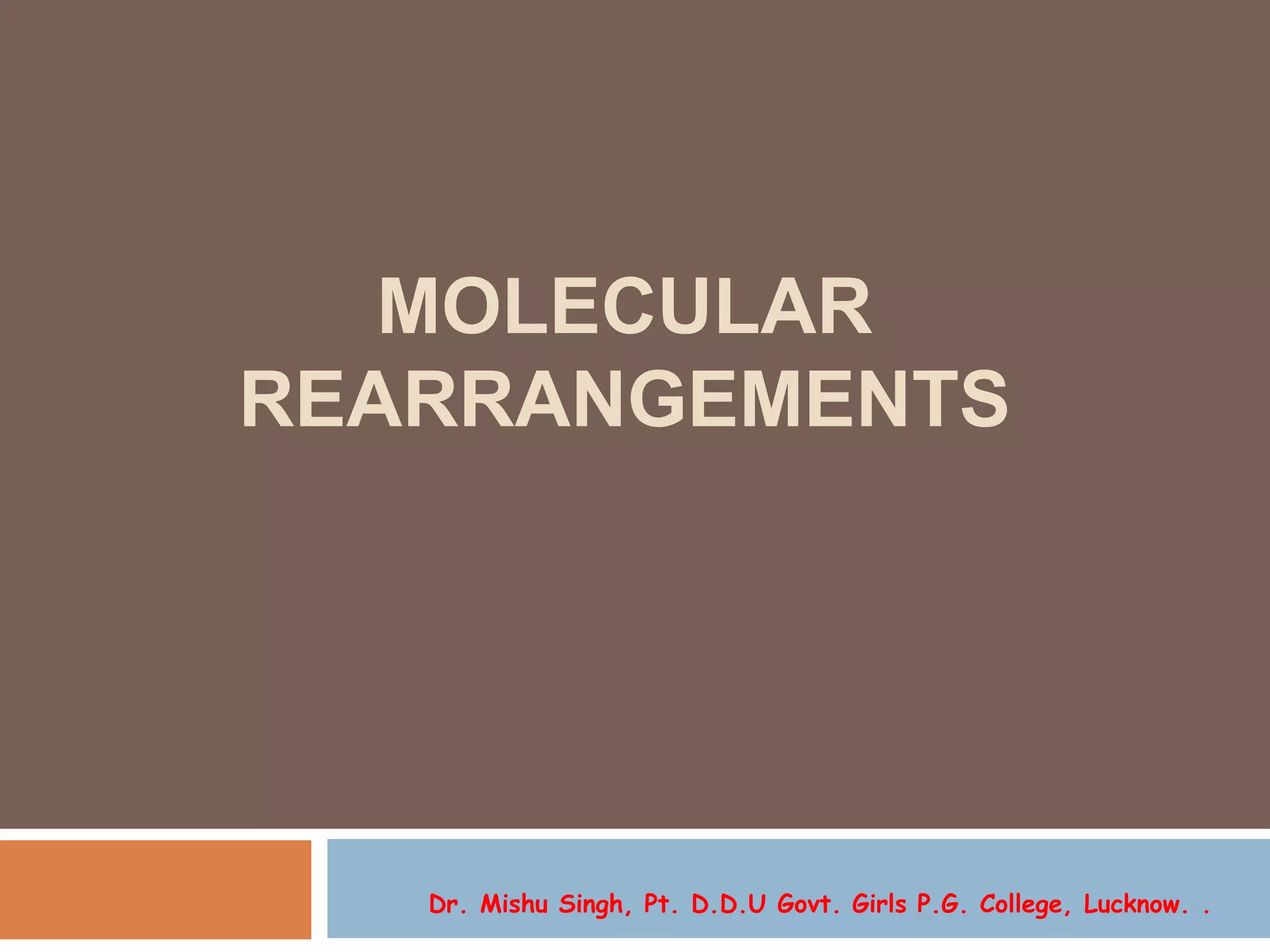 MOLECULAR REARRANGEMENTS

Dr. Mishu Singh, Pt. D.D.U Govt. Girls P.G. College, Lucknow. .